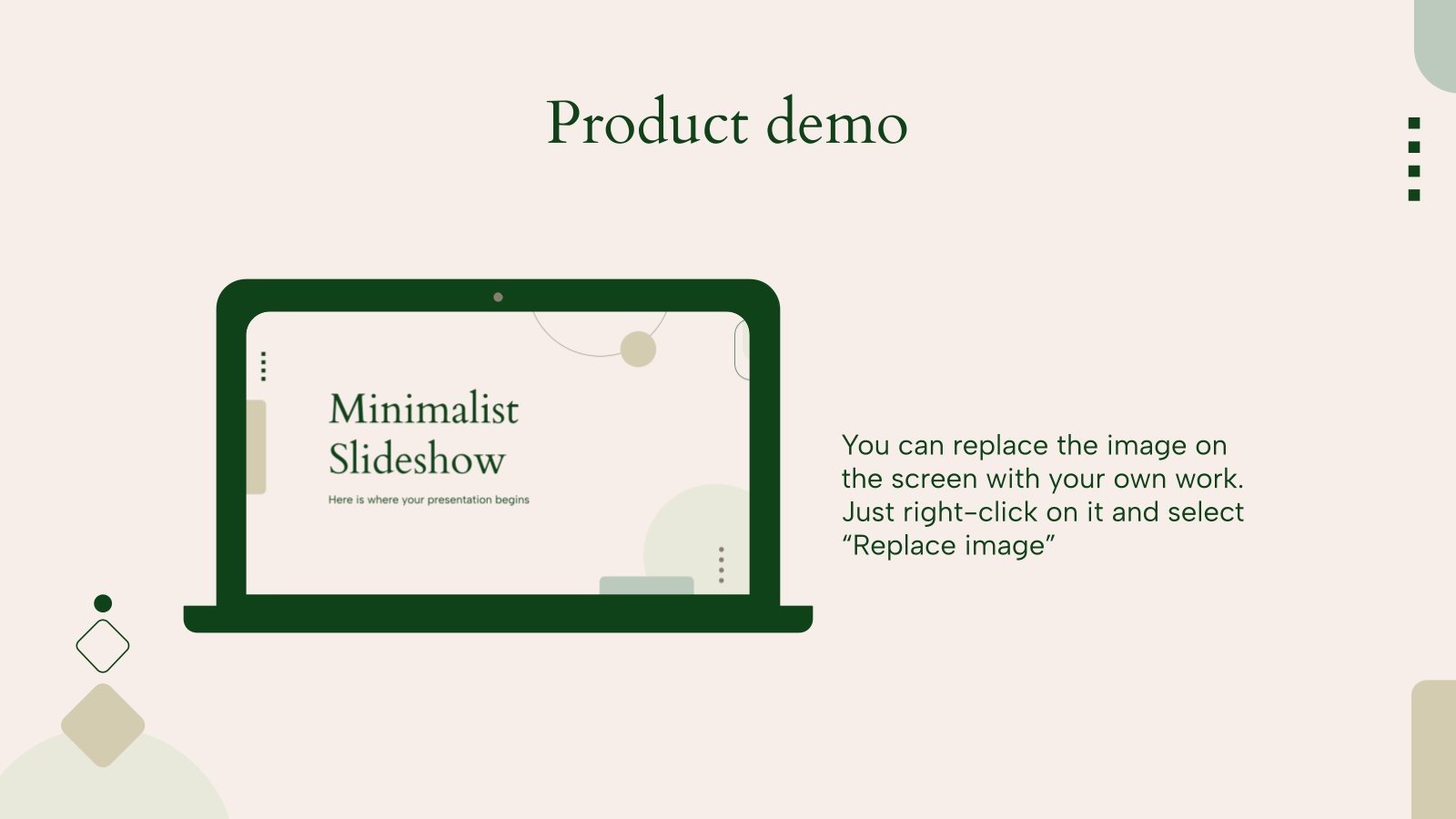 Product demo

Minimalist Slideshow

Here is where your presentation begins

You can replace the image on the screen with your own work. Just right-click on it and select “Replace image”